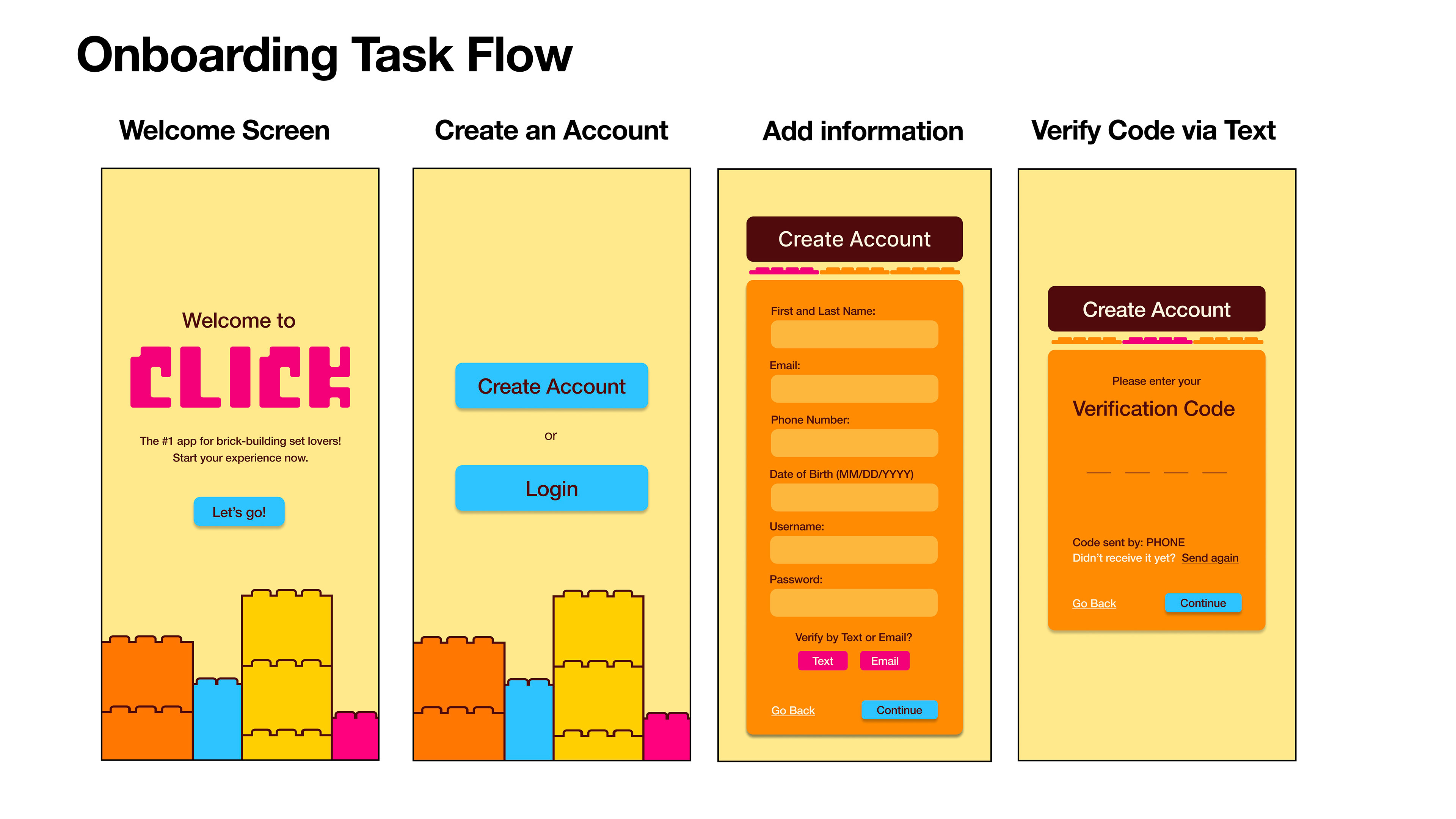 Onboarding Task Flow

Welcome Screen

Welcome to

CLICK

The #1 app for brick-building set lovers! Start your experience now.

Let's go!

Create an Account

Create Account

or

Login

Add information

Create Account

First and Last Name:

Email:

Phone Number:

Date of Birth (MM/DD/YYYY)

Username:

Password:

Verify by Text or Email?

Text Email

Go Back Continue

Verify Code via Text

Create Account

Please enter your

Verification Code

Code sent by: PHONE
Didn't receive it yet? Send again

Go Back Continue